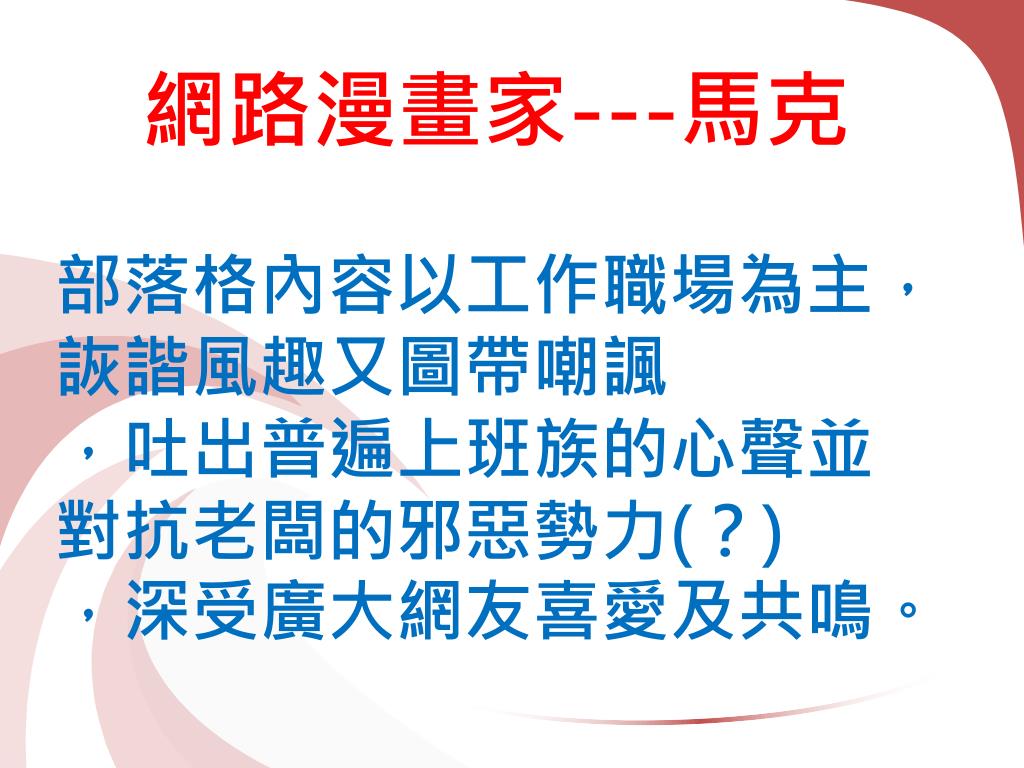 網路漫畫家---馬克

部落格內容以工作職場為主，詼諧風趣又圖帶嘲諷，吐出普遍上班族的心聲並對抗老闆的邪惡勢力(？)，深受廣大網友喜愛及共鳴。